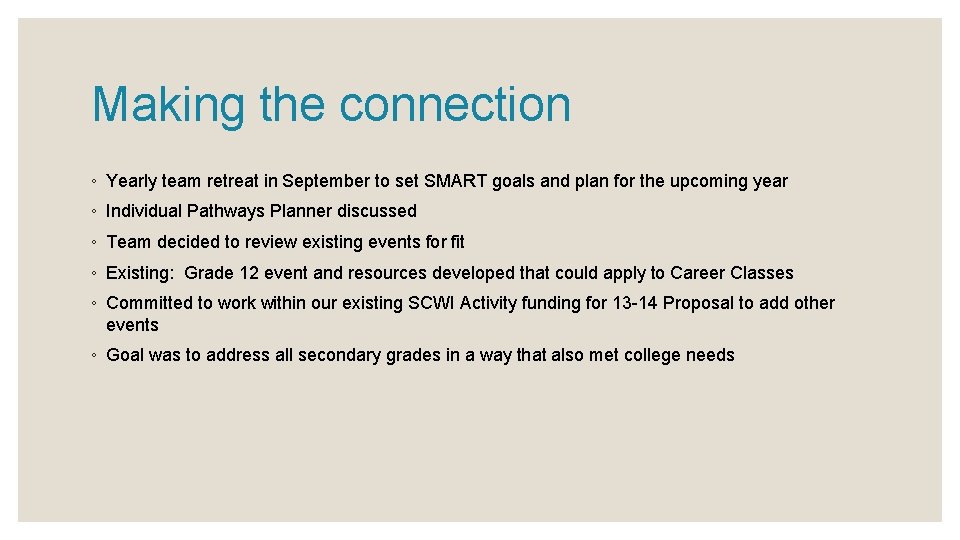 Making the connection

◦ Yearly team retreat in September to set SMART goals and plan for the upcoming year

◦ Individual Pathways Planner discussed

◦ Team decided to review existing events for fit

◦ Existing: Grade 12 event and resources developed that could apply to Career Classes

◦ Committed to work within our existing SCWI Activity funding for 13-14 Proposal to add other events

◦ Goal was to address all secondary grades in a way that also met college needs